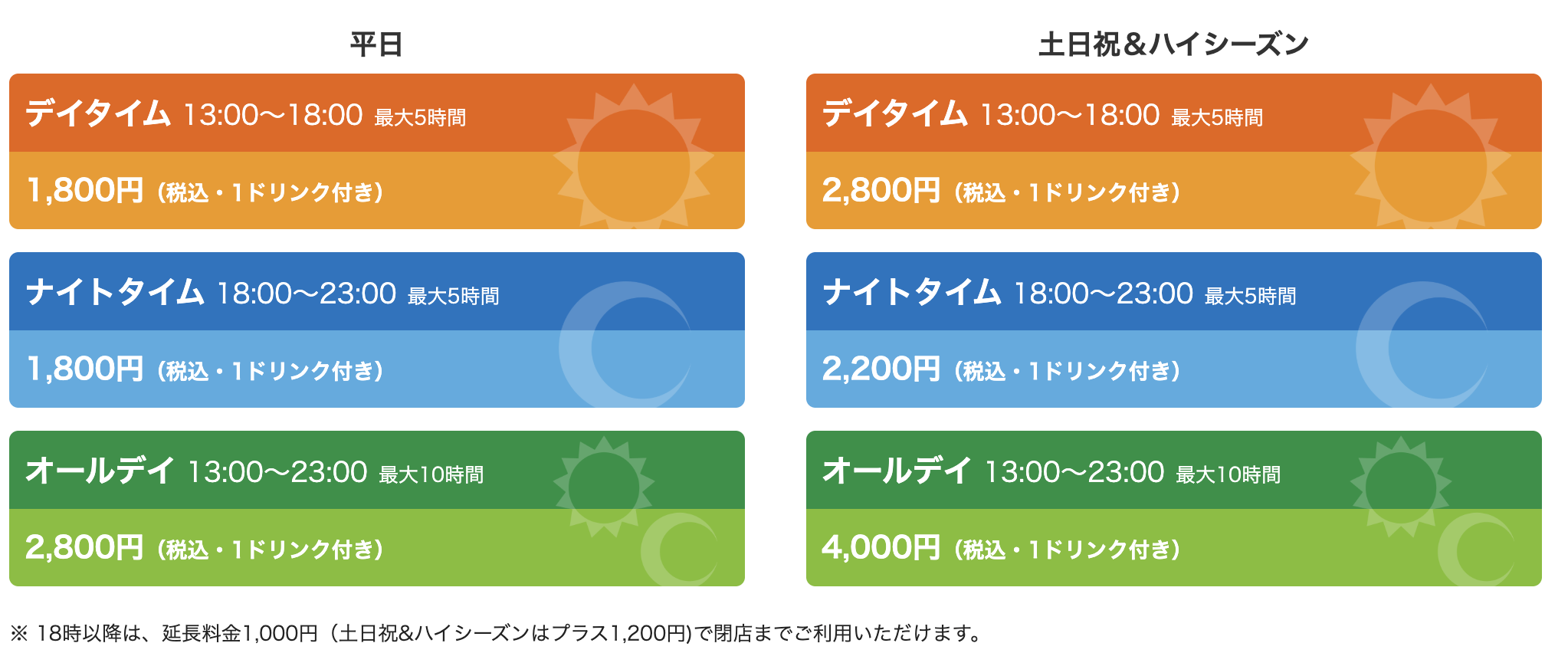 平日

デイタイム 13:00〜18:00 最大5時間

1,800円（税込・1ドリンク付き）

ナイトタイム 18:00〜23:00 最大5時間

1,800円（税込・1ドリンク付き）

オールデイ 13:00〜23:00 最大10時間

2,800円（税込・1ドリンク付き）

土日祝＆ハイシーズン

デイタイム 13:00〜18:00 最大5時間

2,800円（税込・1ドリンク付き）

ナイトタイム 18:00〜23:00 最大5時間

2,200円（税込・1ドリンク付き）

オールデイ 13:00〜23:00 最大10時間

4,000円（税込・1ドリンク付き）

※ 18時以降は、延長料金1,000円（土日祝&ハイシーズンはプラス1,200円)で閉店までご利用いただけます。